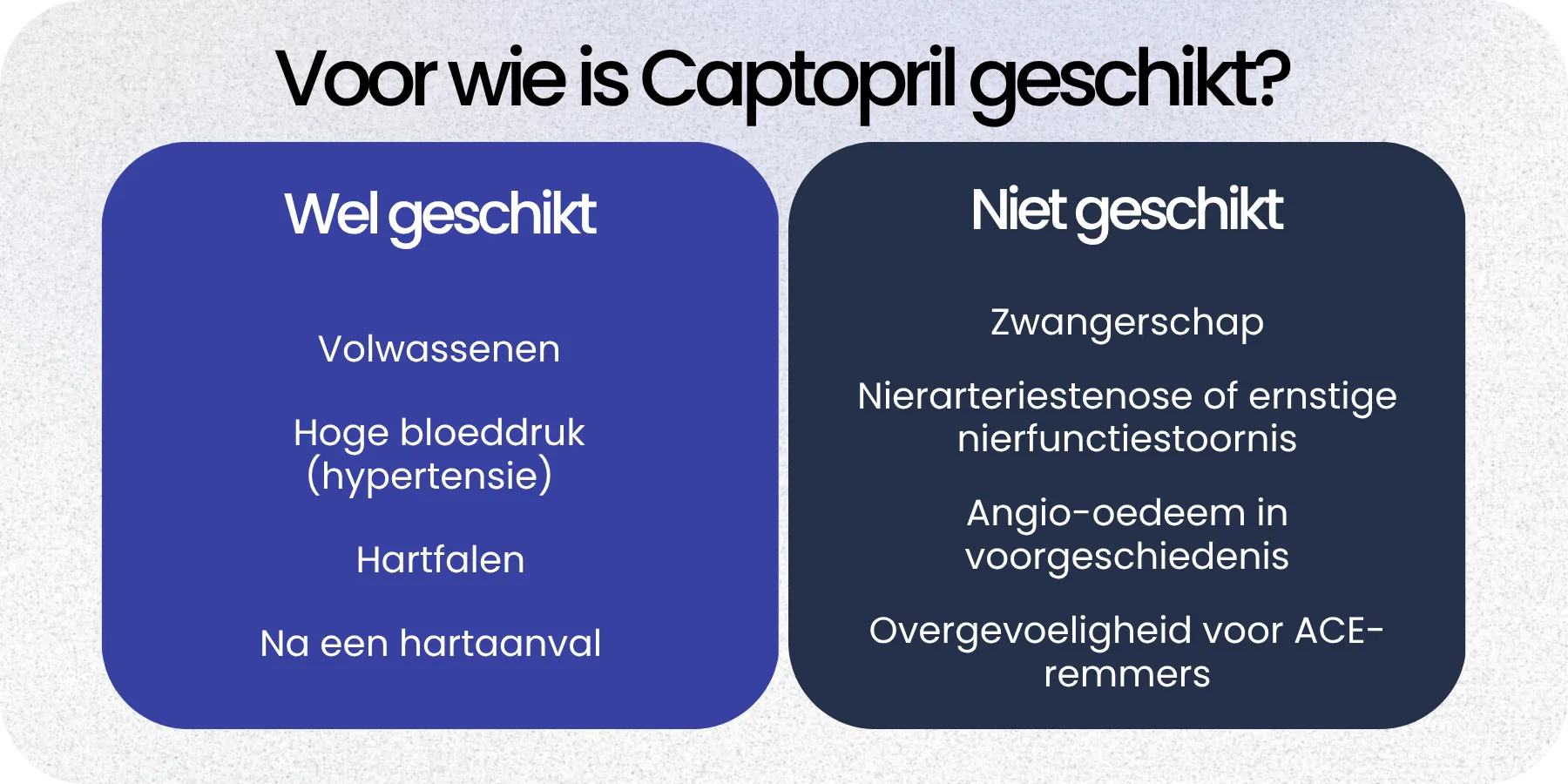 Voor wie is Captopril geschikt?

Wel geschikt

Volwassenen

Hoge bloeddruk (hypertensie)

Hartfalen

Na een hartaanval

Niet geschikt

Zwangerschap

Nierarteriestenose of ernstige nierfunctiestoornis

Angio-oedeem in voorgeschiedenis

Overgevoeligheid voor ACE-remmers